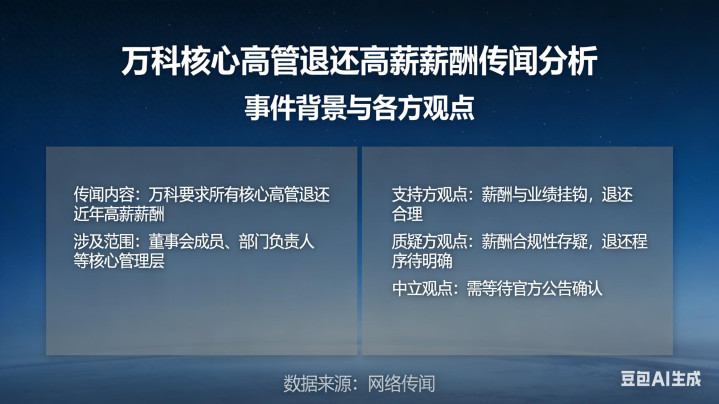 万科核心高管退还高薪薪酬传闻分析
事件背景与各方观点

传闻内容：万科要求所有核心高管退还近年高薪薪酬

涉及范围：董事会成员、部门负责人等核心管理层

支持方观点：薪酬与业绩挂钩，退还合理

质疑方观点：薪酬合规性存疑，退还程序待明确

中立观点：需等待官方公告确认

数据来源：网络传闻

豆包AI生成